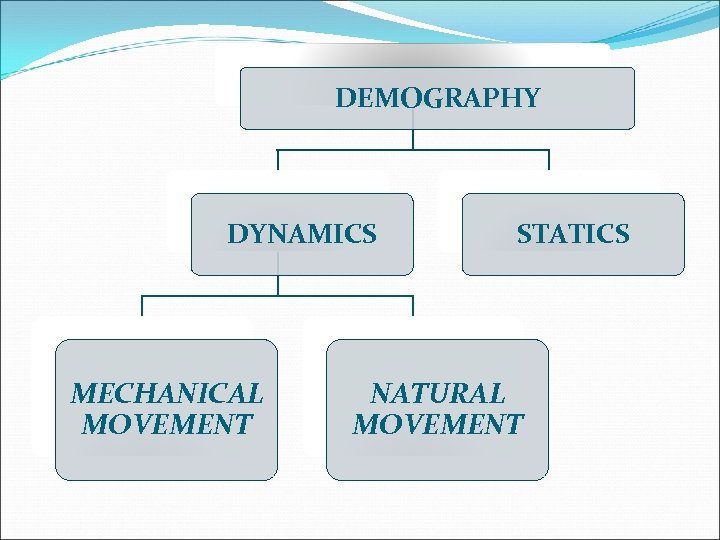 DEMOGRAPHY

DYNAMICS

STATICS

MECHANICAL MOVEMENT

NATURAL MOVEMENT